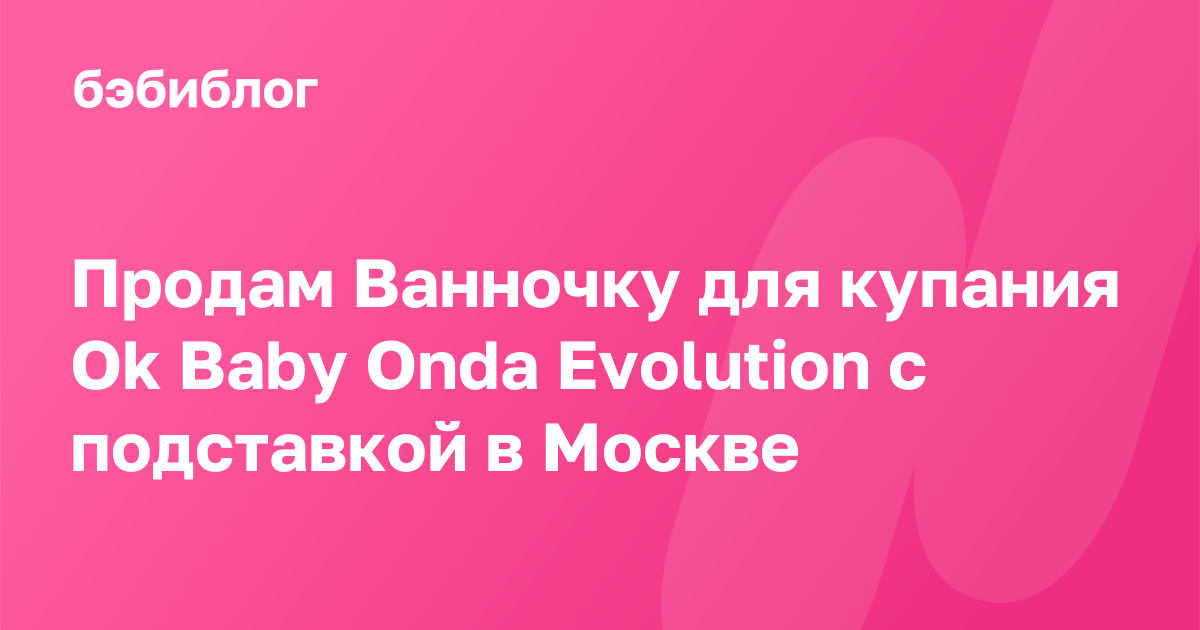 бэбиблог

Продам Ванночку для купания Ok Baby Onda Evolution с подставкой в Москве